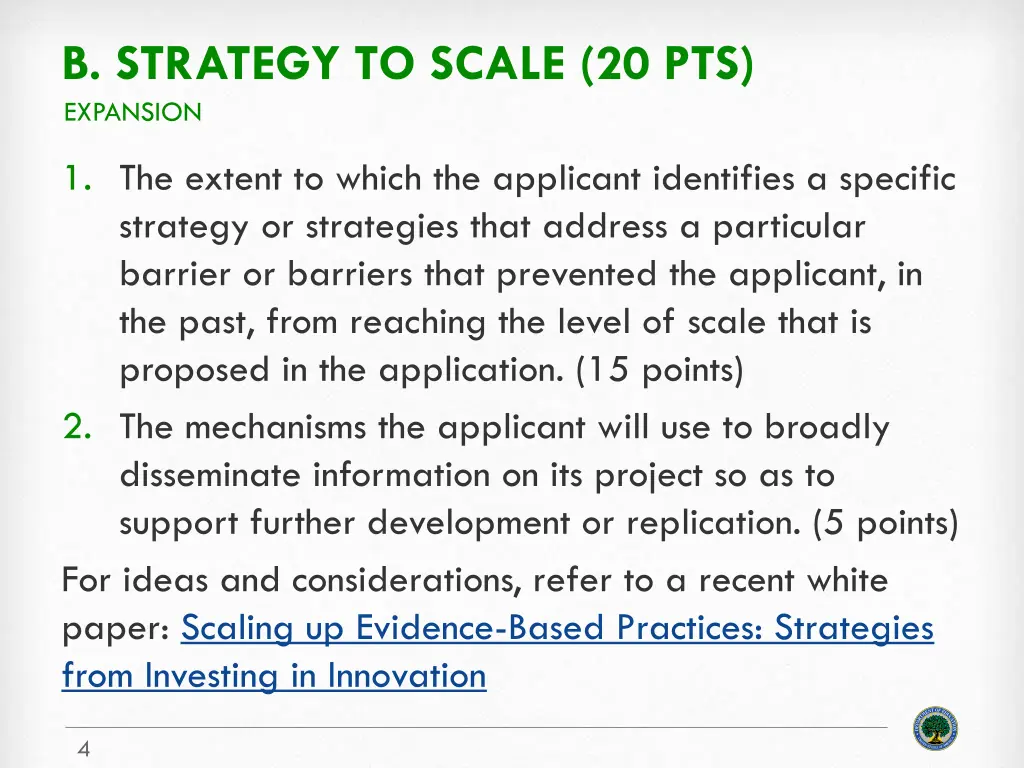 B. STRATEGY TO SCALE (20 PTS)
EXPANSION

1. The extent to which the applicant identifies a specific strategy or strategies that address a particular barrier or barriers that prevented the applicant, in the past, from reaching the level of scale that is proposed in the application. (15 points)
2. The mechanisms the applicant will use to broadly disseminate information on its project so as to support further development or replication. (5 points)

For ideas and considerations, refer to a recent white paper: Scaling up Evidence-Based Practices: Strategies from Investing in Innovation

4